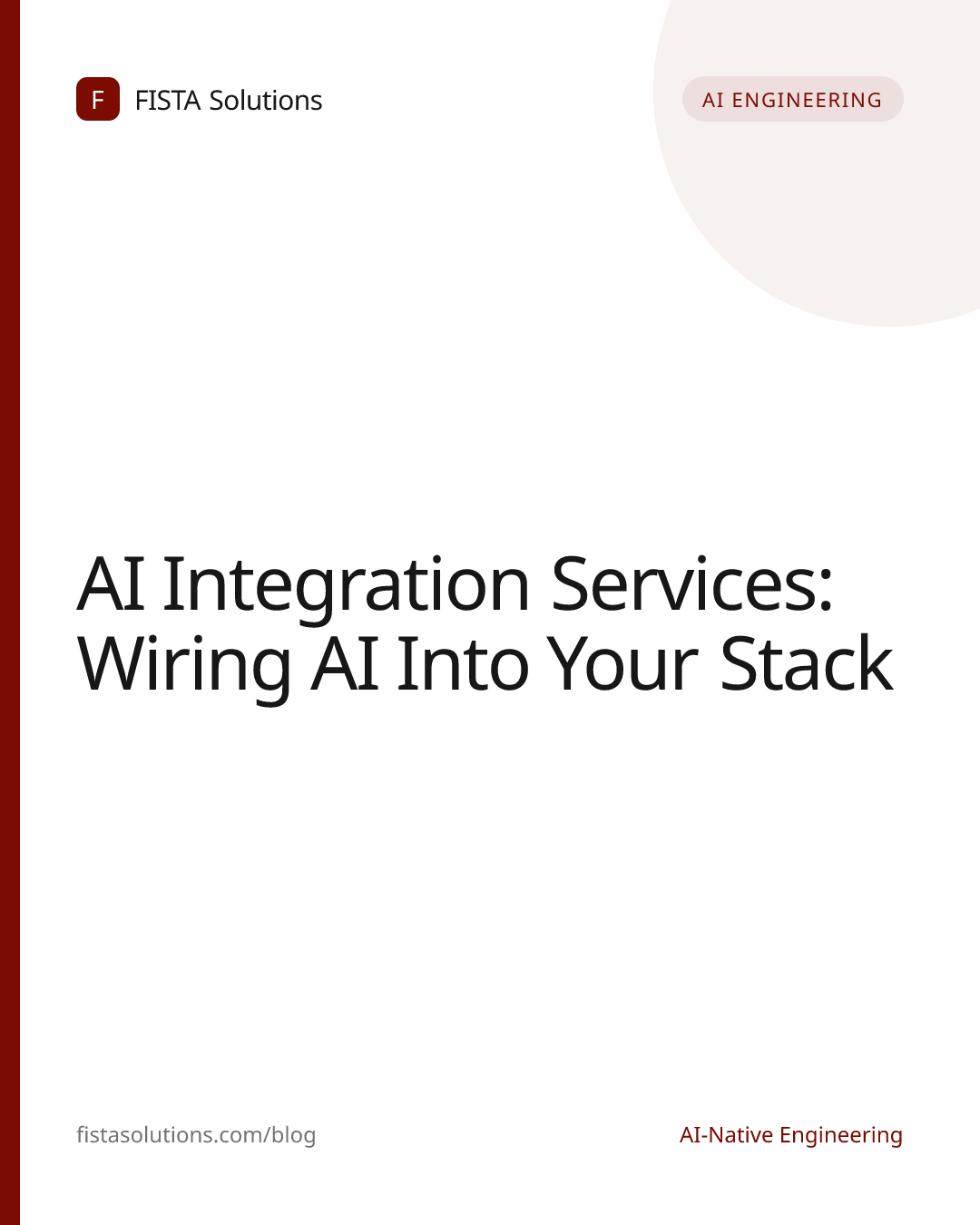 F FISTA Solutions

AI ENGINEERING

AI Integration Services: Wiring AI Into Your Stack

fistasolutions.com/blog

AI-Native Engineering